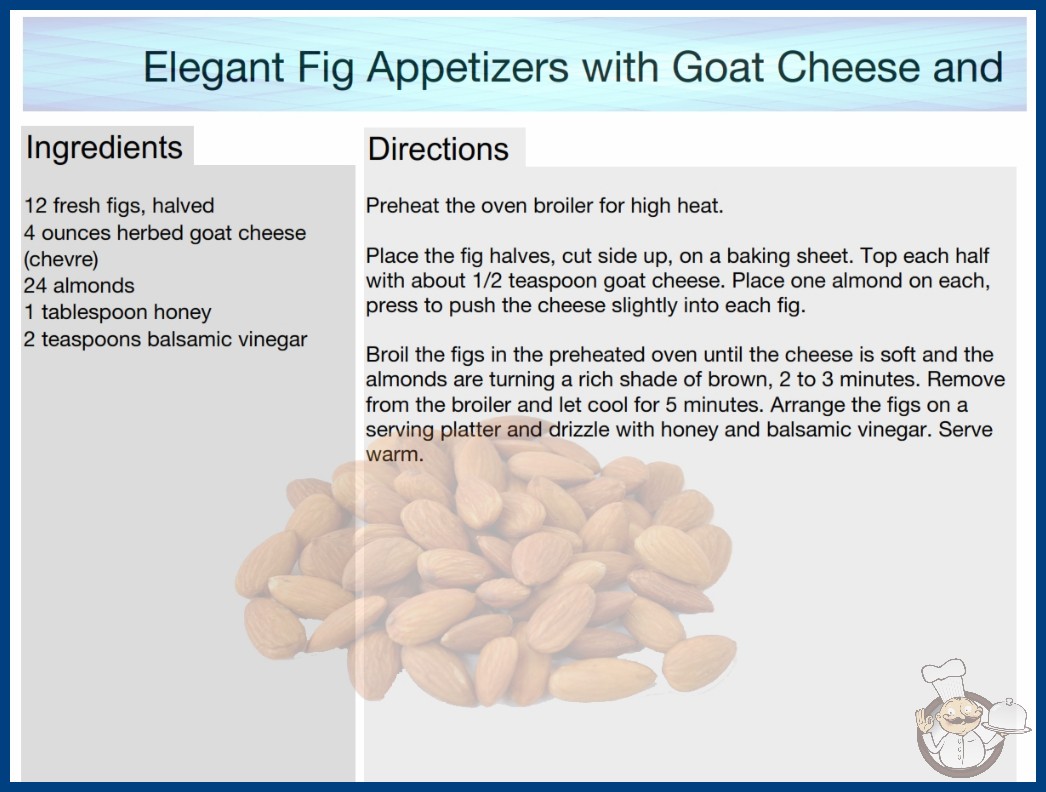 Elegant Fig Appetizers with Goat Cheese and

Ingredients

12 fresh figs, halved
4 ounces herbed goat cheese (chevre)
24 almonds
1 tablespoon honey
2 teaspoons balsamic vinegar

Directions

Preheat the oven broiler for high heat.

Place the fig halves, cut side up, on a baking sheet. Top each half with about 1/2 teaspoon goat cheese. Place one almond on each, press to push the cheese slightly into each fig.

Broil the figs in the preheated oven until the cheese is soft and the almonds are turning a rich shade of brown, 2 to 3 minutes. Remove from the broiler and let cool for 5 minutes. Arrange the figs on a serving platter and drizzle with honey and balsamic vinegar. Serve warm.